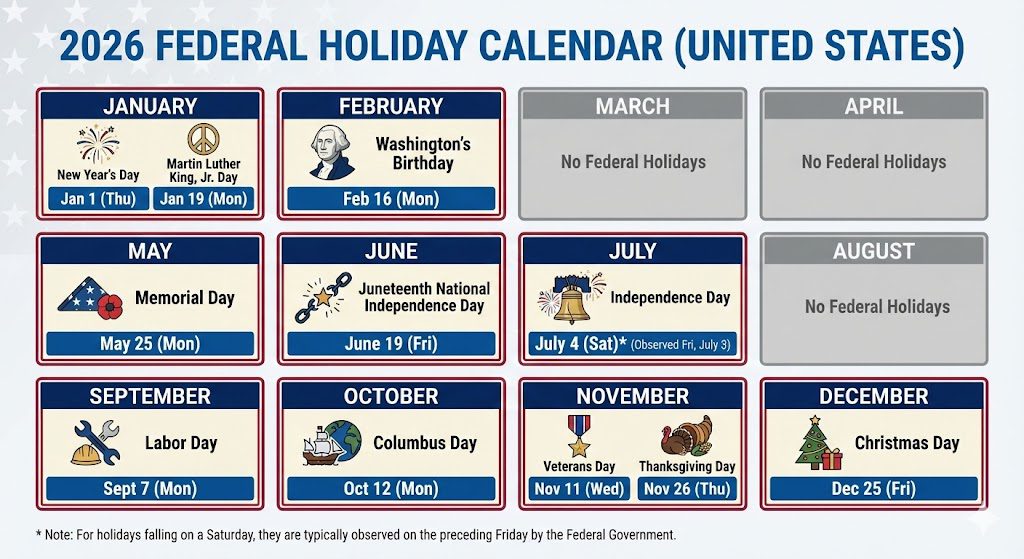 2026 FEDERAL HOLIDAY CALENDAR (UNITED STATES)

JANUARY

New Year's Day

Jan 1 (Thu)

Martin Luther King, Jr. Day

Jan 19 (Mon)

FEBRUARY

Washington's Birthday

Feb 16 (Mon)

MARCH

No Federal Holidays

APRIL

No Federal Holidays

MAY

Memorial Day

May 25 (Mon)

JUNE

Juneteenth National Independence Day

June 19 (Fri)

JULY

Independence Day

July 4 (Sat)* (Observed Fri, July 3)

AUGUST

No Federal Holidays

SEPTEMBER

Labor Day

Sept 7 (Mon)

OCTOBER

Columbus Day

Oct 12 (Mon)

NOVEMBER

Veterans Day

Nov 11 (Wed)

Thanksgiving Day

Nov 26 (Thu)

DECEMBER

Christmas Day

Dec 25 (Fri)

* Note: For holidays falling on a Saturday, they are typically observed on the preceding Friday by the Federal Government.